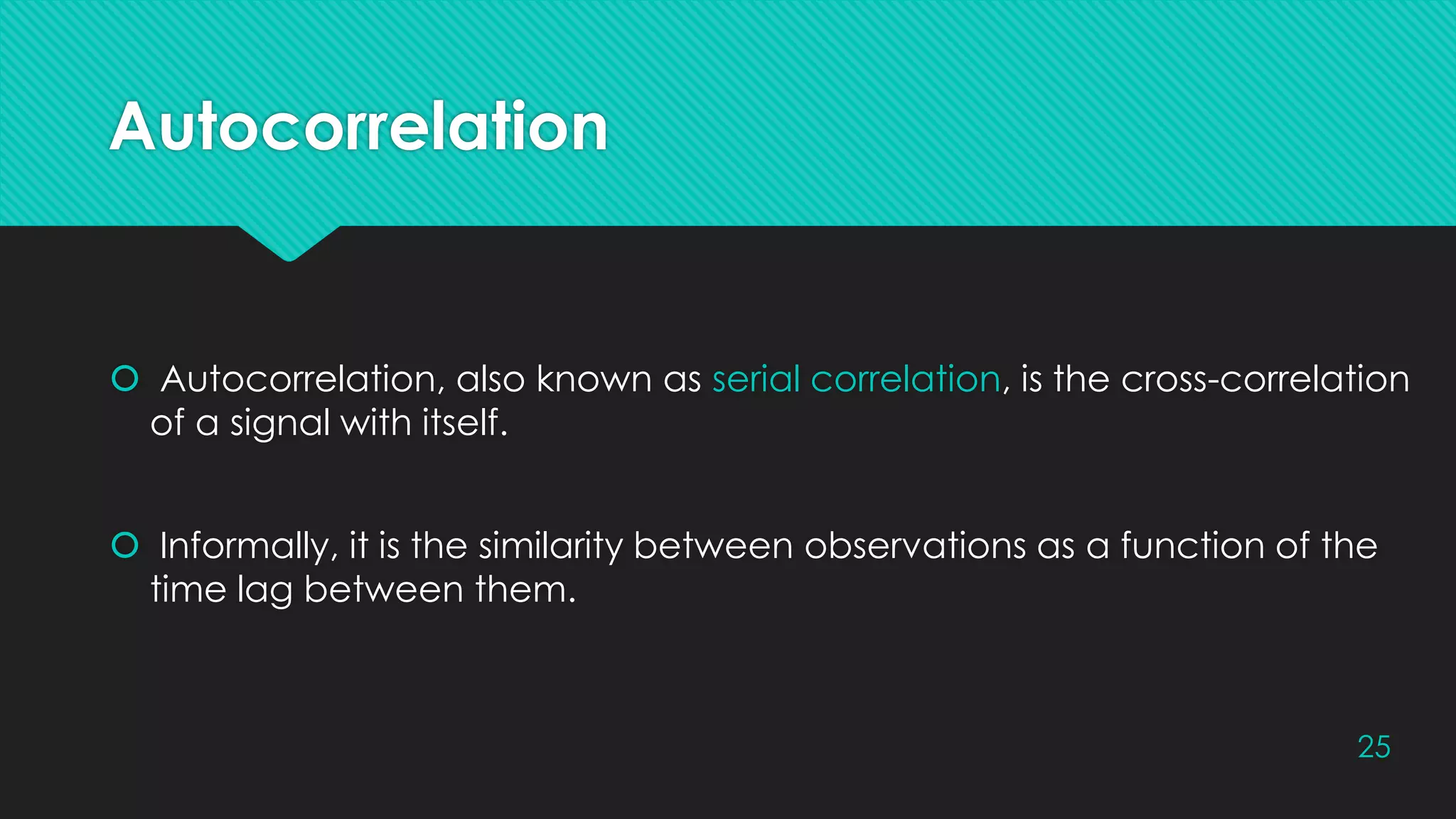 Autocorrelation

Autocorrelation, also known as serial correlation, is the cross-correlation of a signal with itself.

Informally, it is the similarity between observations as a function of the time lag between them.

25